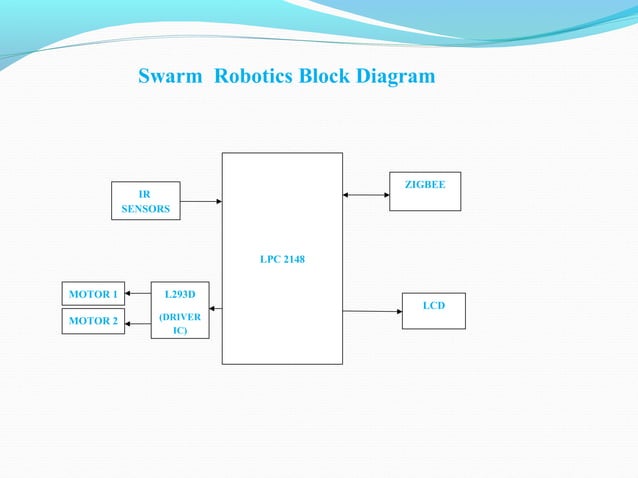 Swarm Robotics Block Diagram

IR SENSORS

ZIGBEE

LPC 2148

MOTOR 1

MOTOR 2

L293D

(DRIVER IC)

LCD